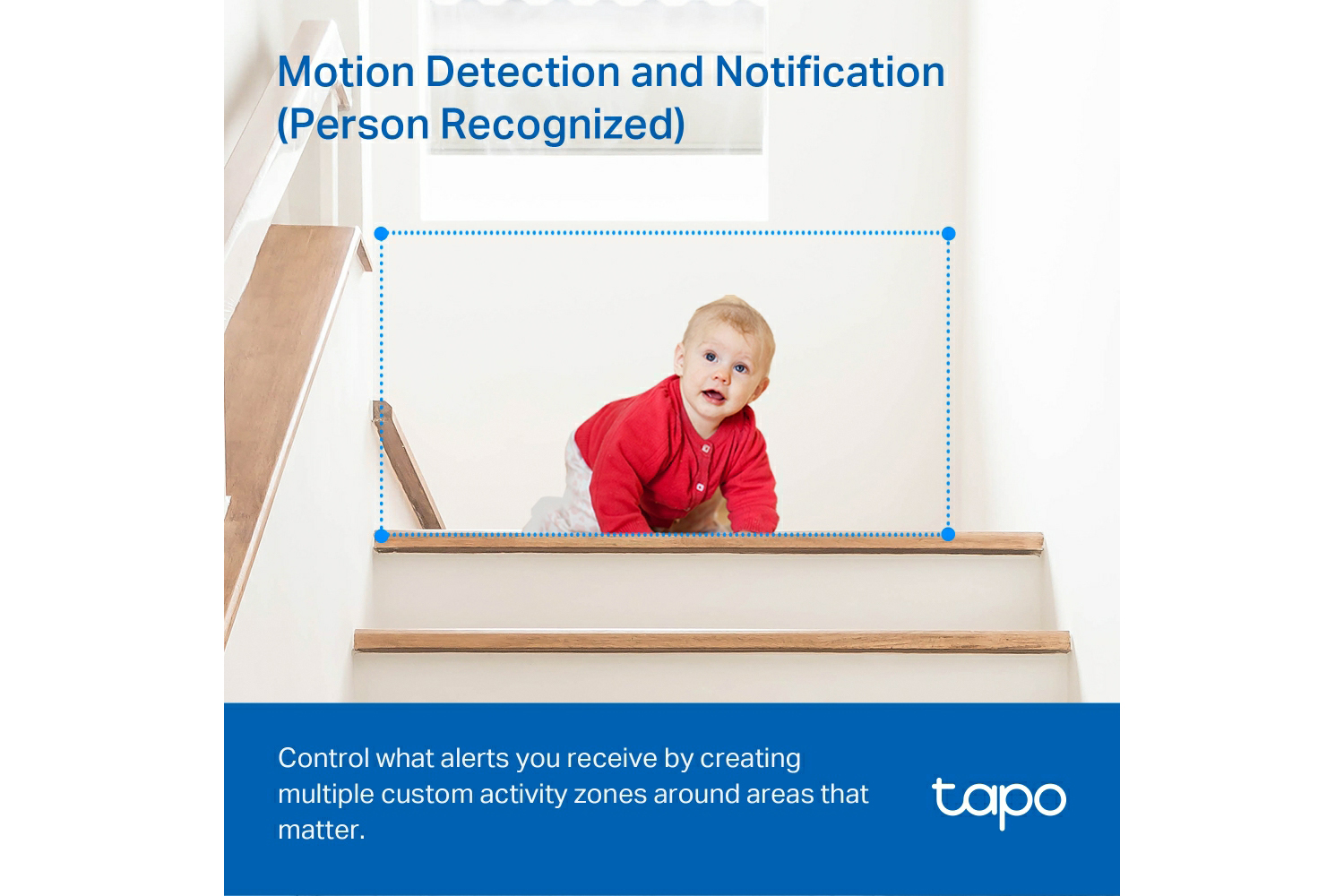 Motion Detection and Notification (Person Recognized)

Control what alerts you receive by creating multiple custom activity zones around areas that matter.

tapo